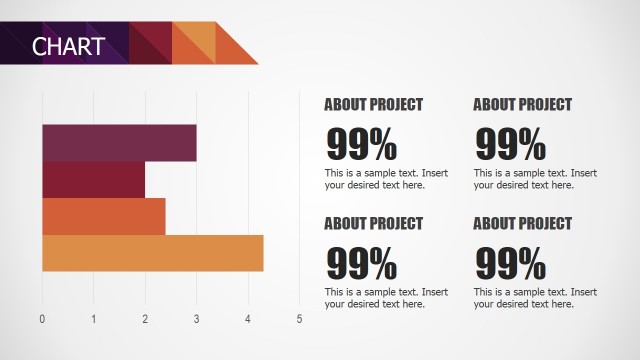 CHART

0 1 2 3 4 5

ABOUT PROJECT
99%
This is a sample text. Insert your desired text here.

ABOUT PROJECT
99%
This is a sample text. Insert your desired text here.

ABOUT PROJECT
99%
This is a sample text. Insert your desired text here.

ABOUT PROJECT
99%
This is a sample text. Insert your desired text here.